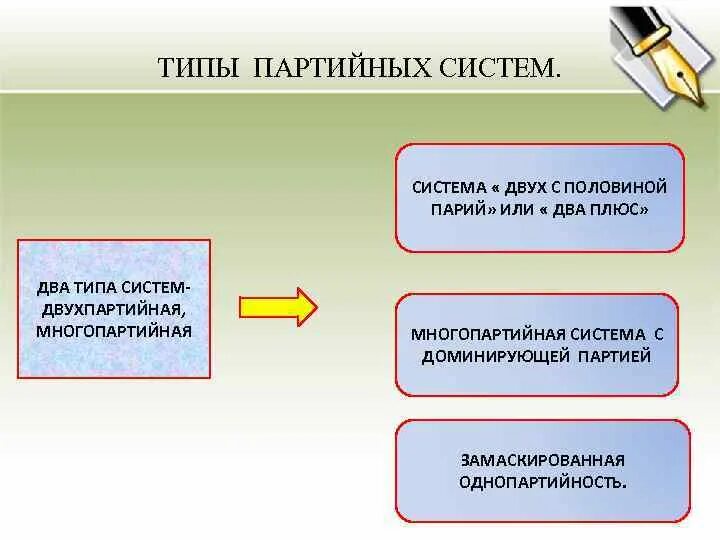 ТИПЫ ПАРТИЙНЫХ СИСТЕМ.

ДВА ТИПА СИСТЕМ- ДВУХПАРТИЙНАЯ, МНОГОПАРТИЙНАЯ

СИСТЕМА « ДВУХ С ПОЛОВИНОЙ ПАРИЙ» ИЛИ « ДВА ПЛЮС»

МНОГОПАРТИЙНАЯ СИСТЕМА С ДОМИНИРУЮЩЕЙ ПАРТИЕЙ

ЗАМАСКИРОВАННАЯ ОДНОПАРТИЙНОСТЬ.